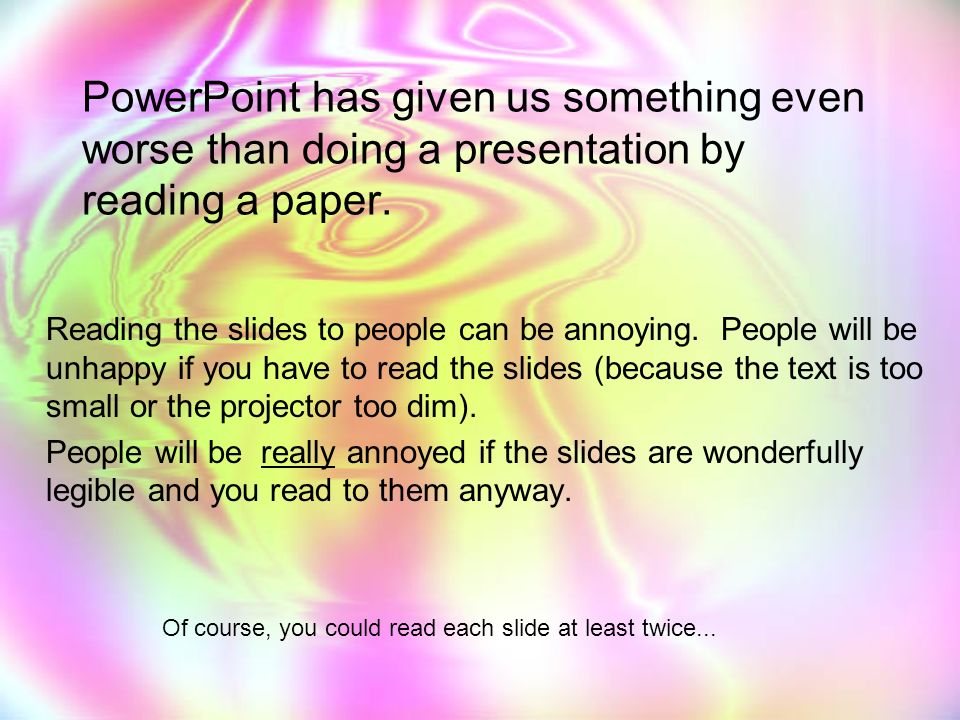 PowerPoint has given us something even worse than doing a presentation by reading a paper.

Reading the slides to people can be annoying. People will be unhappy if you have to read the slides (because the text is too small or the projector too dim).

People will be really annoyed if the slides are wonderfully legible and you read to them anyway.

Of course, you could read each slide at least twice...